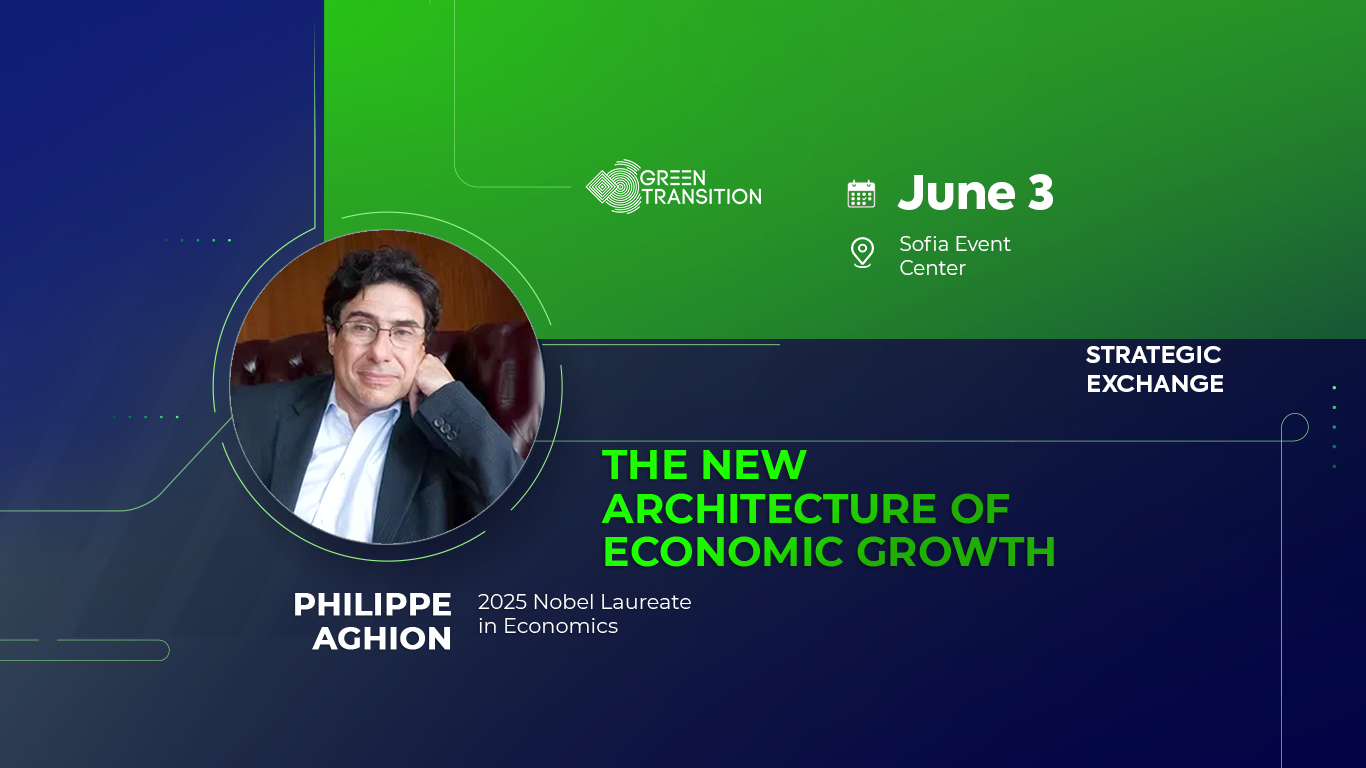 GREEN TRANSITION

June 3

Sofia Event Center

STRATEGIC EXCHANGE

THE NEW ARCHITECTURE OF ECONOMIC GROWTH

PHILIPPE AGHION

2025 Nobel Laureate in Economics